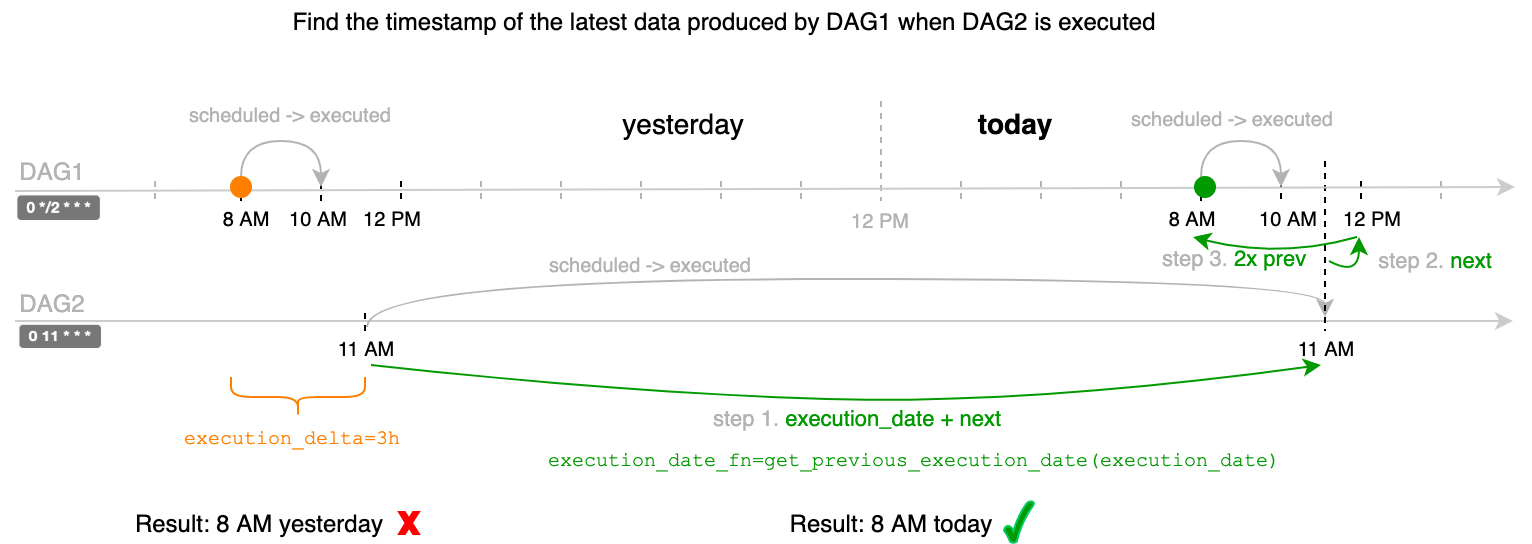 Find the timestamp of the latest data produced by DAG1 when DAG2 is executed

scheduled -> executed

yesterday

today

scheduled -> executed

DAG1

0 */2 * * *

8 AM 10 AM 12 PM

12 PM

8 AM 10 AM 12 PM

step 3. 2x prev

step 2. next

scheduled -> executed

DAG2

0 11 * * *

11 AM

11 AM

step 1. execution_date + next

execution_delta=3h

execution_date_fn=get_previous_execution_date(execution_date)

Result: 8 AM yesterday

Result: 8 AM today